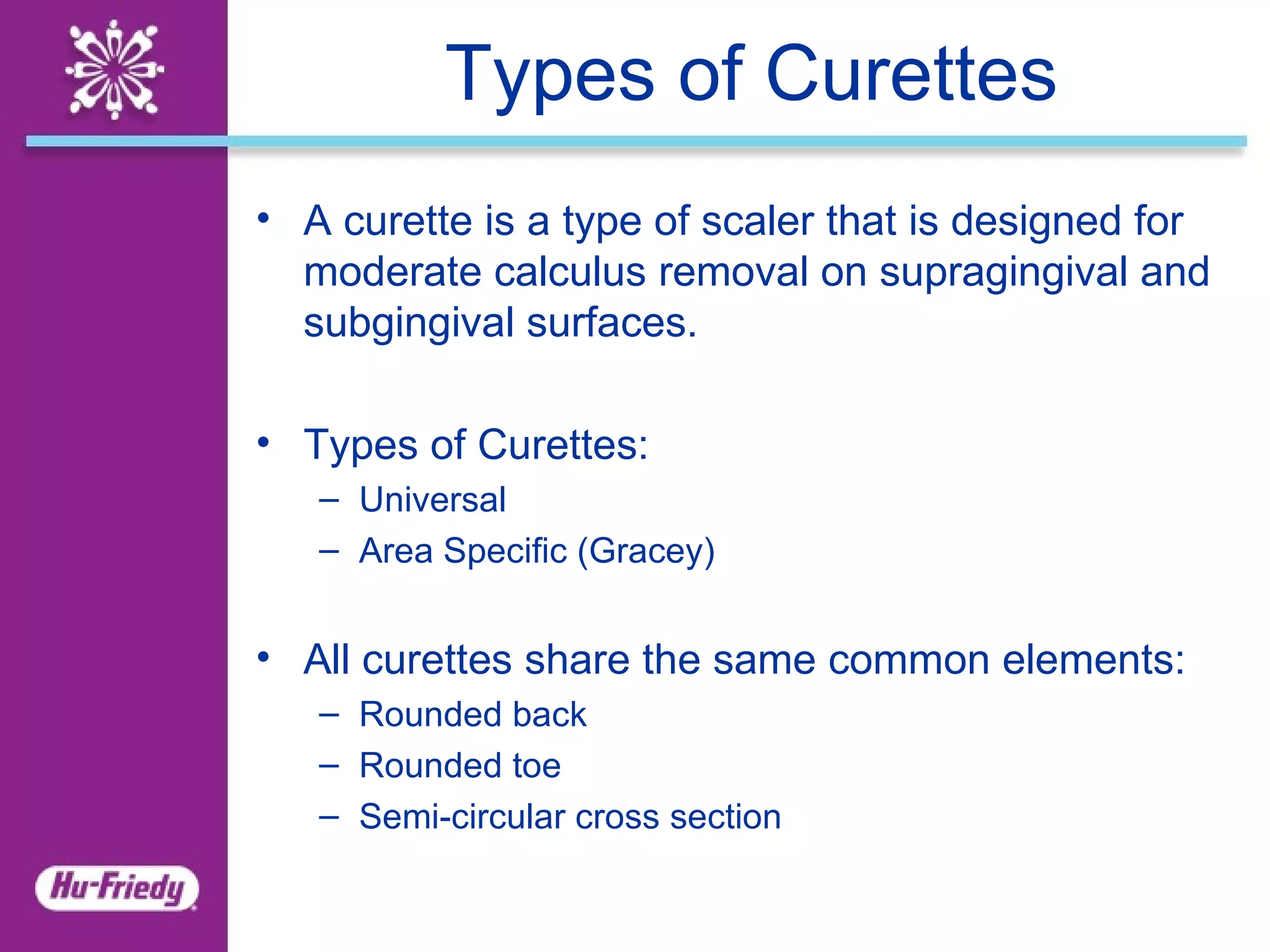 Types of Curettes

• A curette is a type of scaler that is designed for moderate calculus removal on supragingival and subgingival surfaces.

• Types of Curettes:
– Universal
– Area Specific (Gracey)

• All curettes share the same common elements:
– Rounded back
– Rounded toe
– Semi-circular cross section

Hu-Friedy